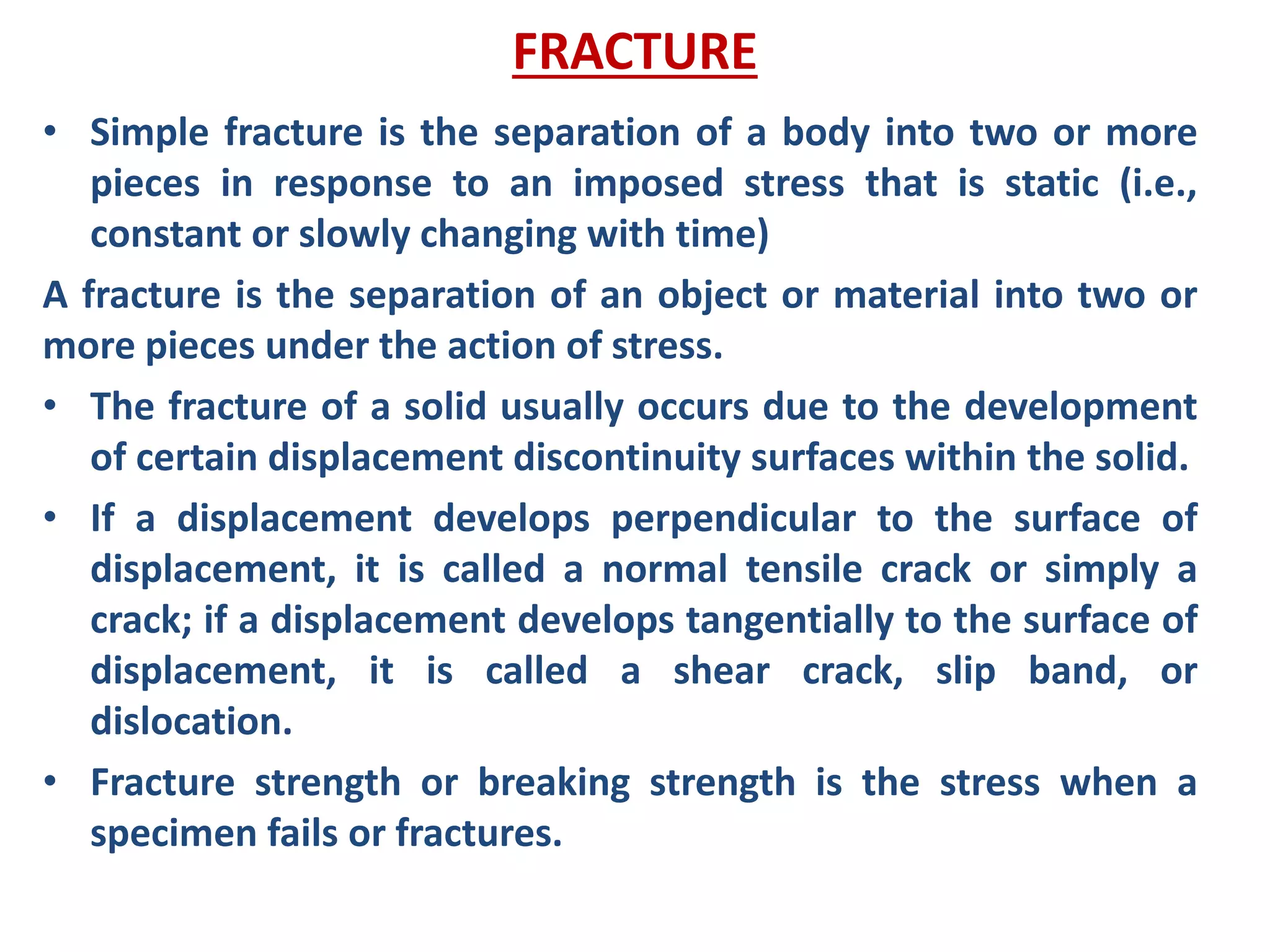 FRACTURE

• Simple fracture is the separation of a body into two or more pieces in response to an imposed stress that is static (i.e., constant or slowly changing with time)

A fracture is the separation of an object or material into two or more pieces under the action of stress.

• The fracture of a solid usually occurs due to the development of certain displacement discontinuity surfaces within the solid.

• If a displacement develops perpendicular to the surface of displacement, it is called a normal tensile crack or simply a crack; if a displacement develops tangentially to the surface of displacement, it is called a shear crack, slip band, or dislocation.

• Fracture strength or breaking strength is the stress when a specimen fails or fractures.